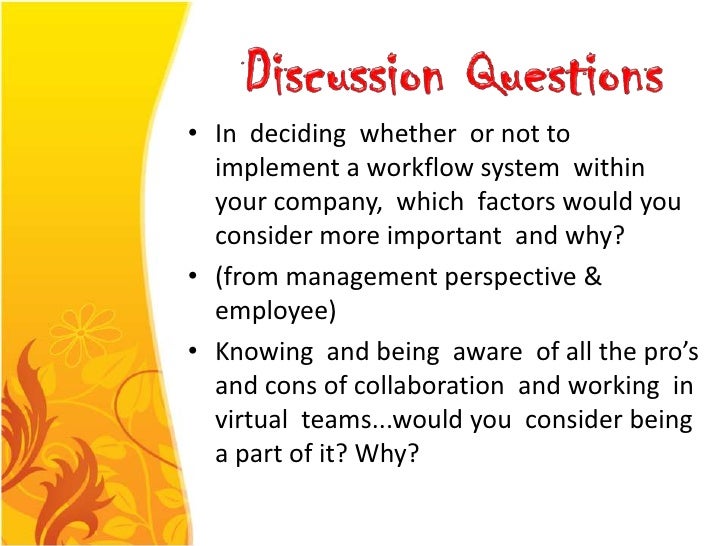 Discussion Questions

• In deciding whether or not to implement a workflow system within your company, which factors would you consider more important and why?

• (from management perspective & employee)

• Knowing and being aware of all the pro's and cons of collaboration and working in virtual teams...would you consider being a part of it? Why?